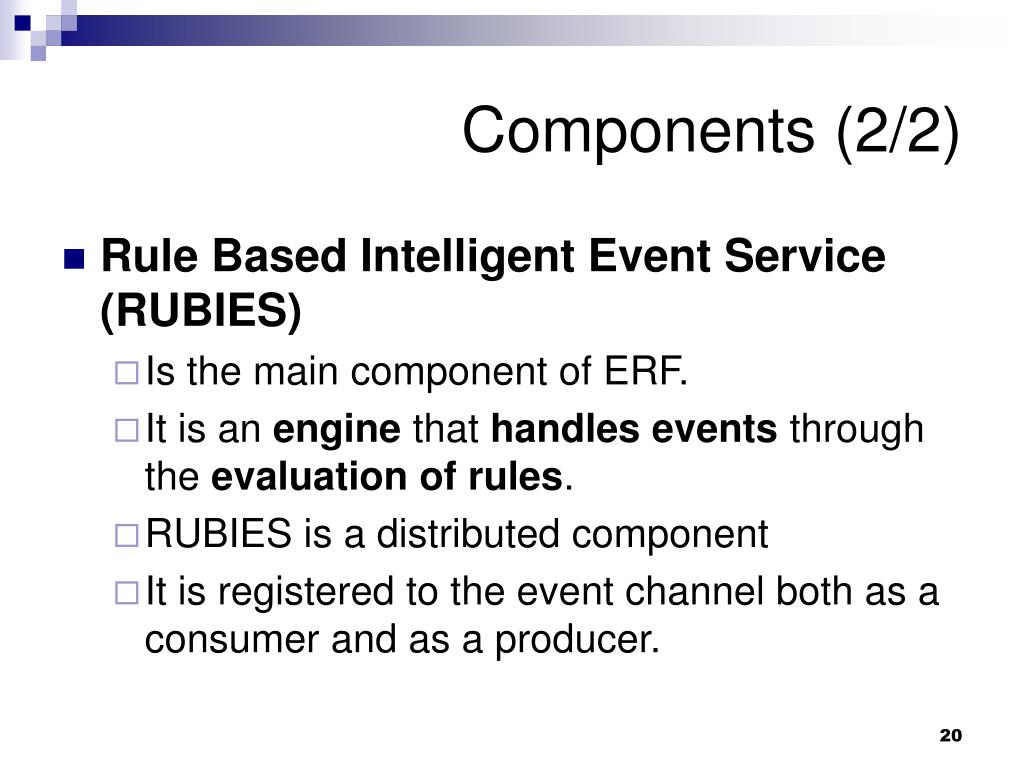 Components (2/2)

Rule Based Intelligent Event Service (RUBIES)

Is the main component of ERF.

It is an engine that handles events through the evaluation of rules.

RUBIES is a distributed component

It is registered to the event channel both as a consumer and as a producer.

20